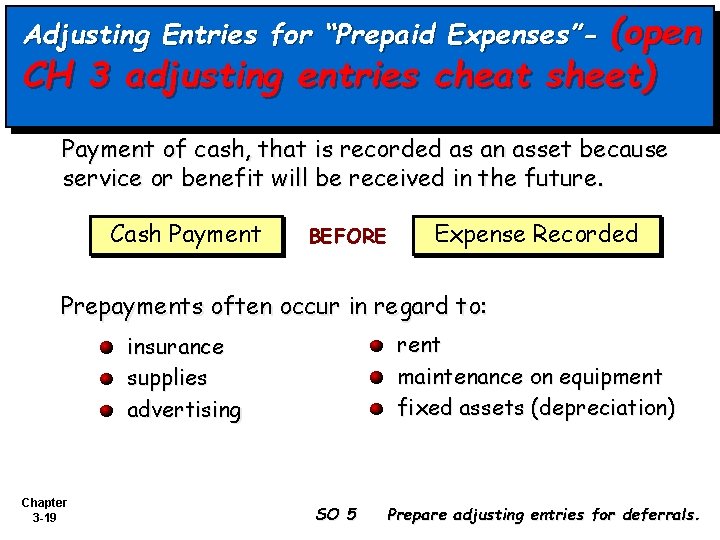 Adjusting Entries for "Prepaid Expenses"- (open CH 3 adjusting entries cheat sheet)

Payment of cash, that is recorded as an asset because service or benefit will be received in the future.

Cash Payment

BEFORE

Expense Recorded

Prepayments often occur in regard to:

insurance
supplies
advertising

rent
maintenance on equipment
fixed assets (depreciation)

Chapter 3-19

SO 5 Prepare adjusting entries for deferrals.